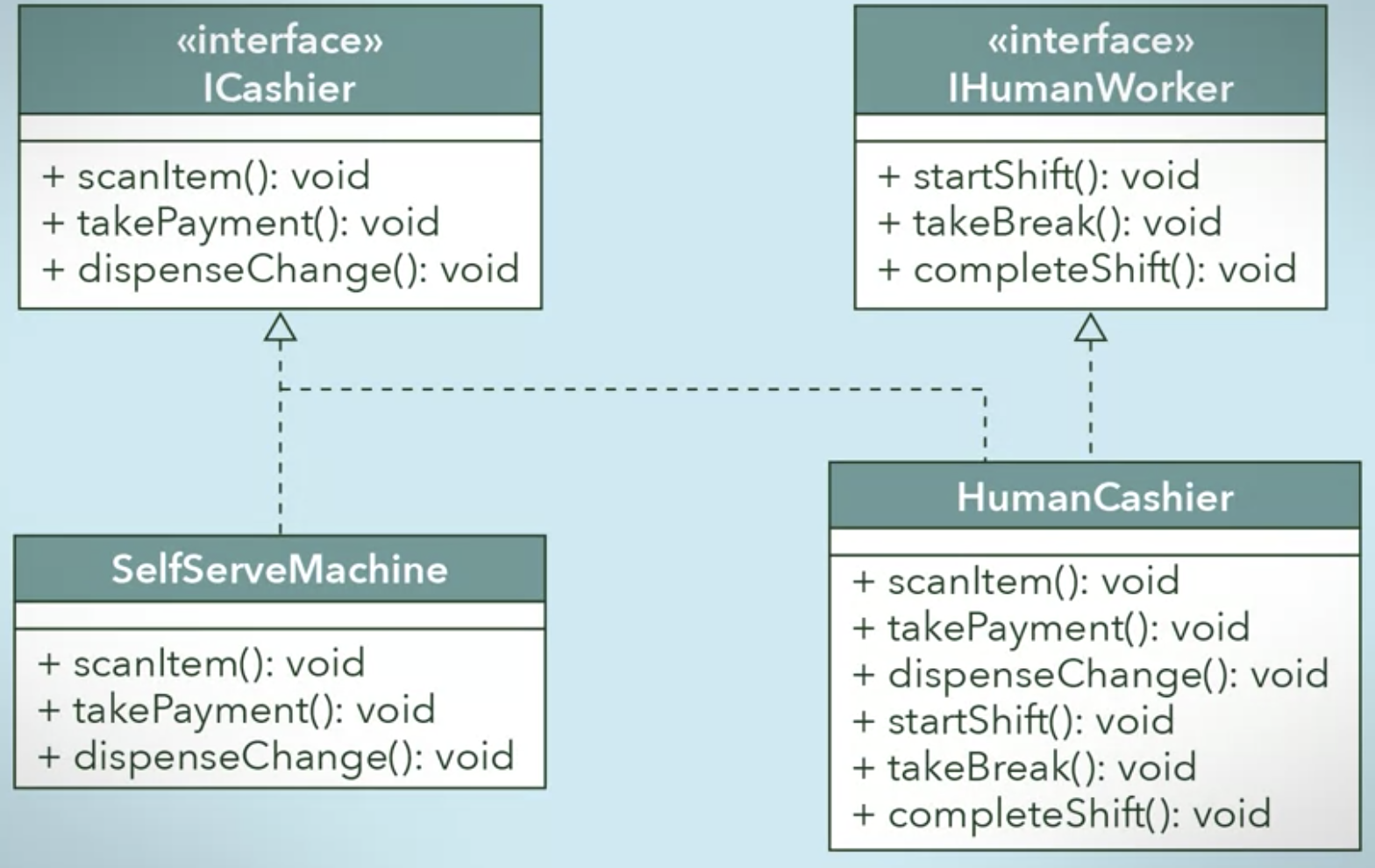 «interface»
ICashier

+ scanItem(): void
+ takePayment(): void
+ dispenseChange(): void

«interface»
IHumanWorker

+ startShift(): void
+ takeBreak(): void
+ completeShift(): void

SelfServeMachine

+ scanItem(): void
+ takePayment(): void
+ dispenseChange(): void

HumanCashier

+ scanItem(): void
+ takePayment(): void
+ dispenseChange(): void
+ startShift(): void
+ takeBreak(): void
+ completeShift(): void